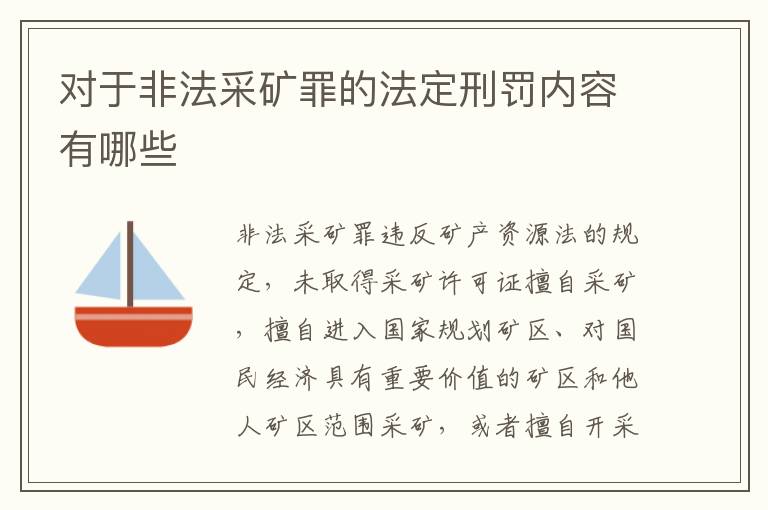 对于非法采矿罪的法定刑罚内容有哪些

非法采矿罪违反矿产资源法的规定，未取得采矿许可证擅自采矿，擅自进入国家规划矿区、对国民经济具有重要价值的矿区和他人矿区范围采矿，或者擅自开采